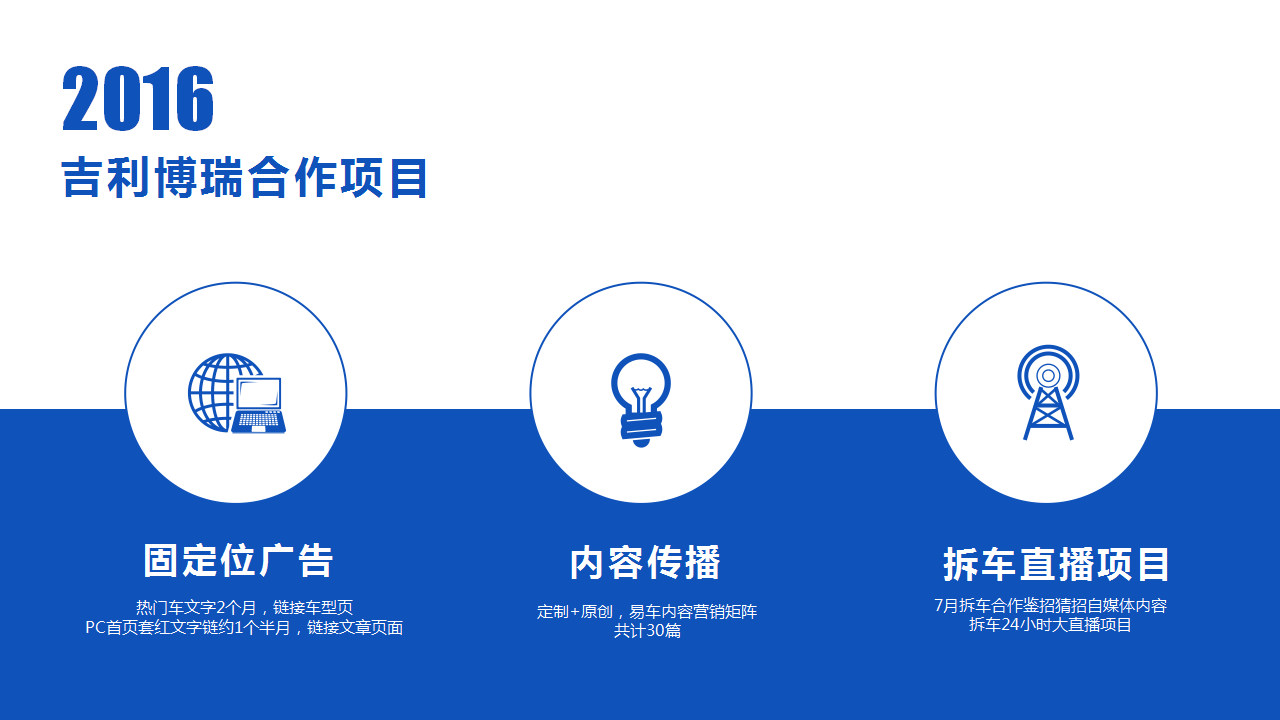 2016
吉利博瑞合作项目

固定位广告
热门车文字2个月，链接车型页
PC首页套红文字链约1个半月，链接文章页面

内容传播
定制+原创，易车内容营销矩阵
共计30篇

拆车直播项目
7月拆车合作鉴招猜招自媒体内容
拆车24小时大直播项目